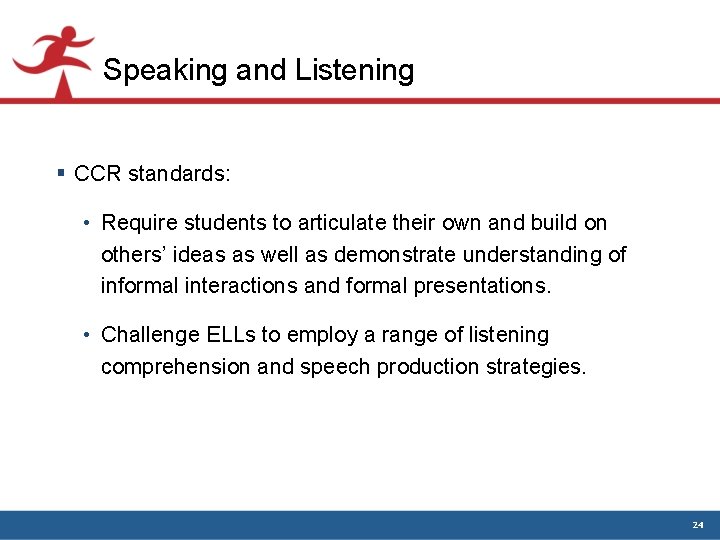 Speaking and Listening

▪ CCR standards:

• Require students to articulate their own and build on others' ideas as well as demonstrate understanding of informal interactions and formal presentations.

• Challenge ELLs to employ a range of listening comprehension and speech production strategies.

24